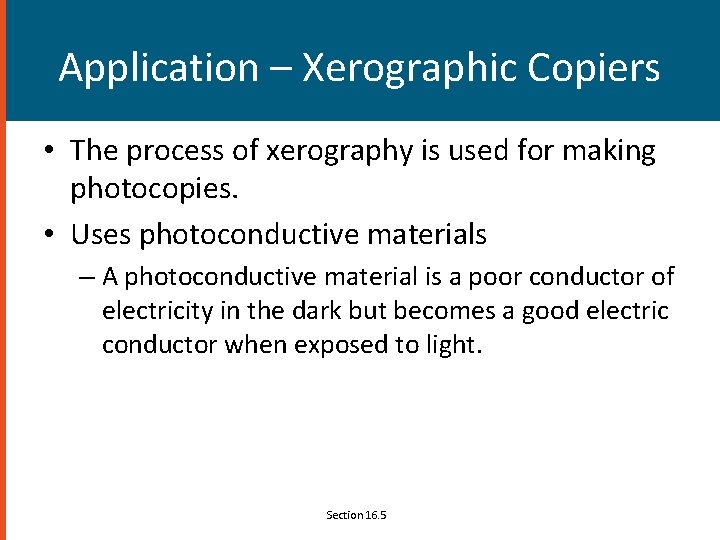 Application – Xerographic Copiers

• The process of xerography is used for making photocopies.
• Uses photoconductive materials
– A photoconductive material is a poor conductor of electricity in the dark but becomes a good electric conductor when exposed to light.

Section 16.5